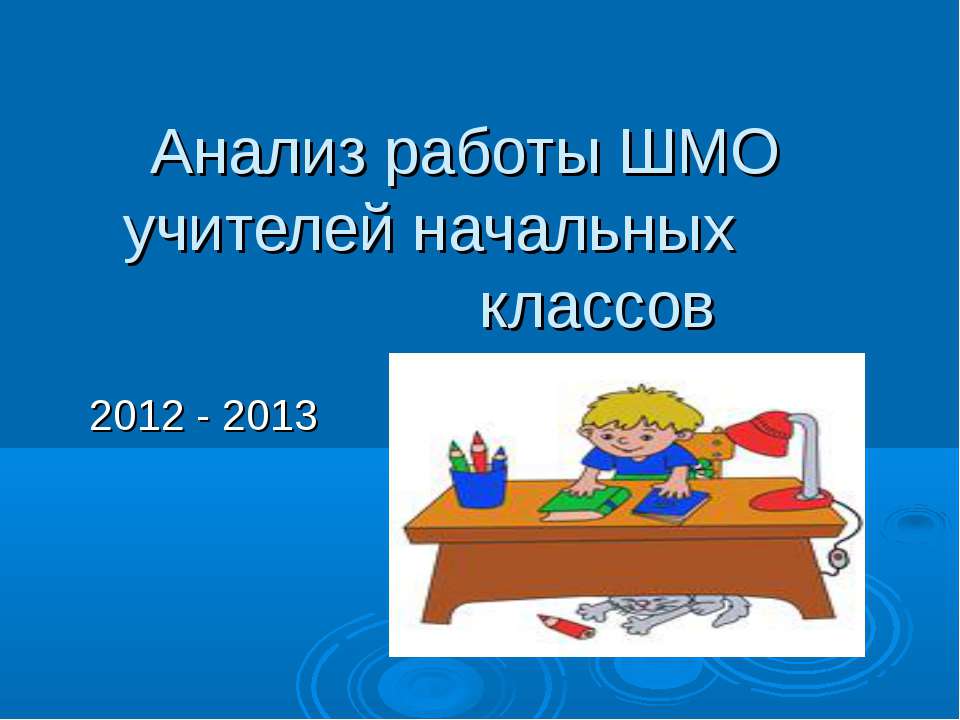 Анализ работы ШМО учителей начальных классов

2012 - 2013